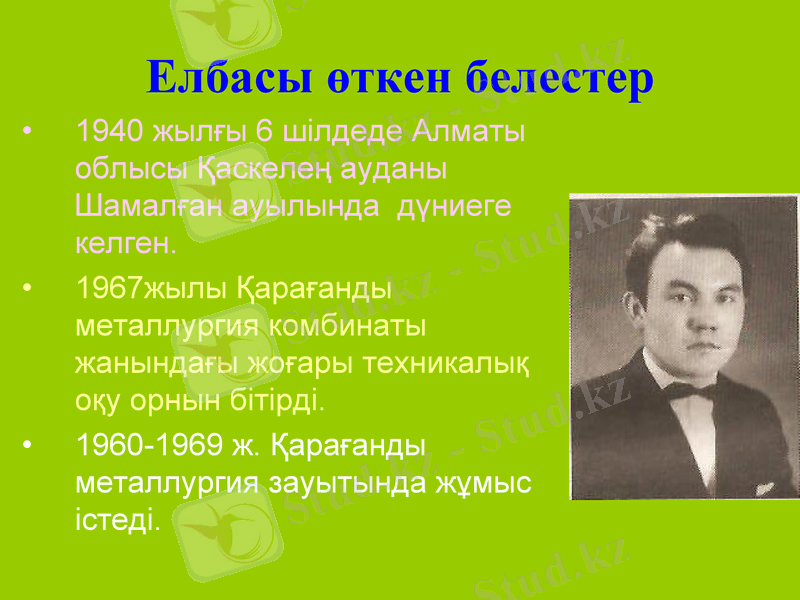 Елбасы өткен белестер

• 1940 жылғы 6 шілдеде Алматы облысы Қаскелең ауданы Шамалған ауылында дүниеге келген.

• 1967жылы Қарағанды металлургия комбинаты жанындағы жоғары техникалық оқу орнын бітірді.

• 1960-1969 ж. Қарағанды металлургия зауытында жұмыс істеді.

Stud.kz - Stud.kz